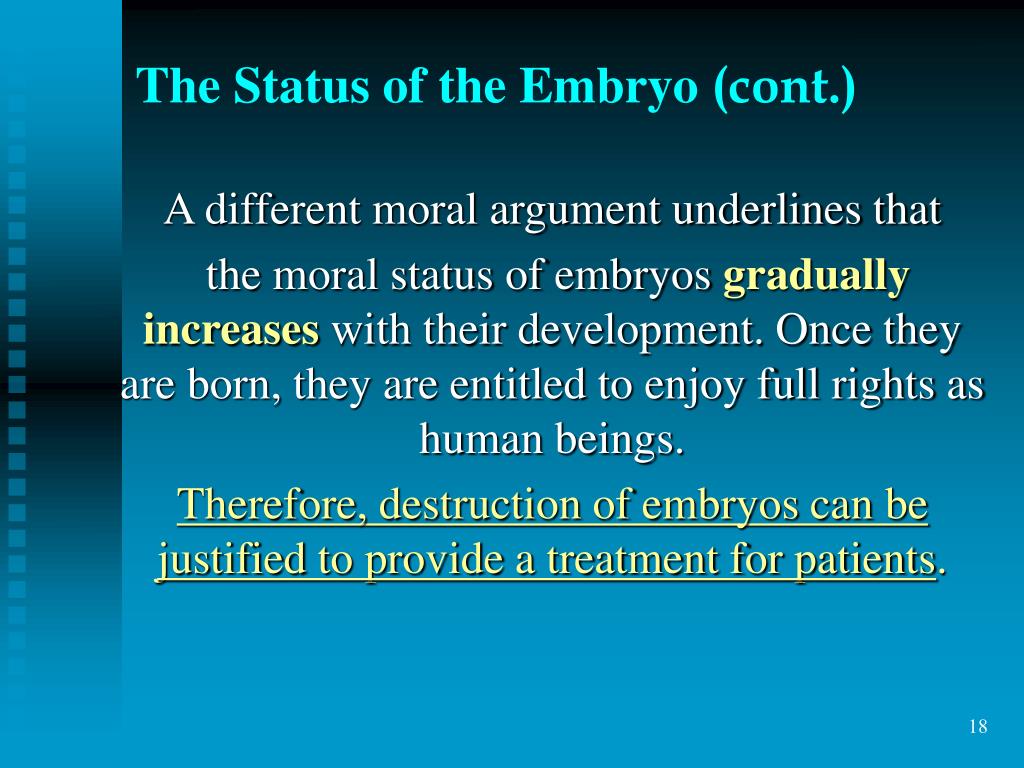 The Status of the Embryo (cont.)

A different moral argument underlines that the moral status of embryos gradually increases with their development. Once they are born, they are entitled to enjoy full rights as human beings.

Therefore, destruction of embryos can be justified to provide a treatment for patients.

18